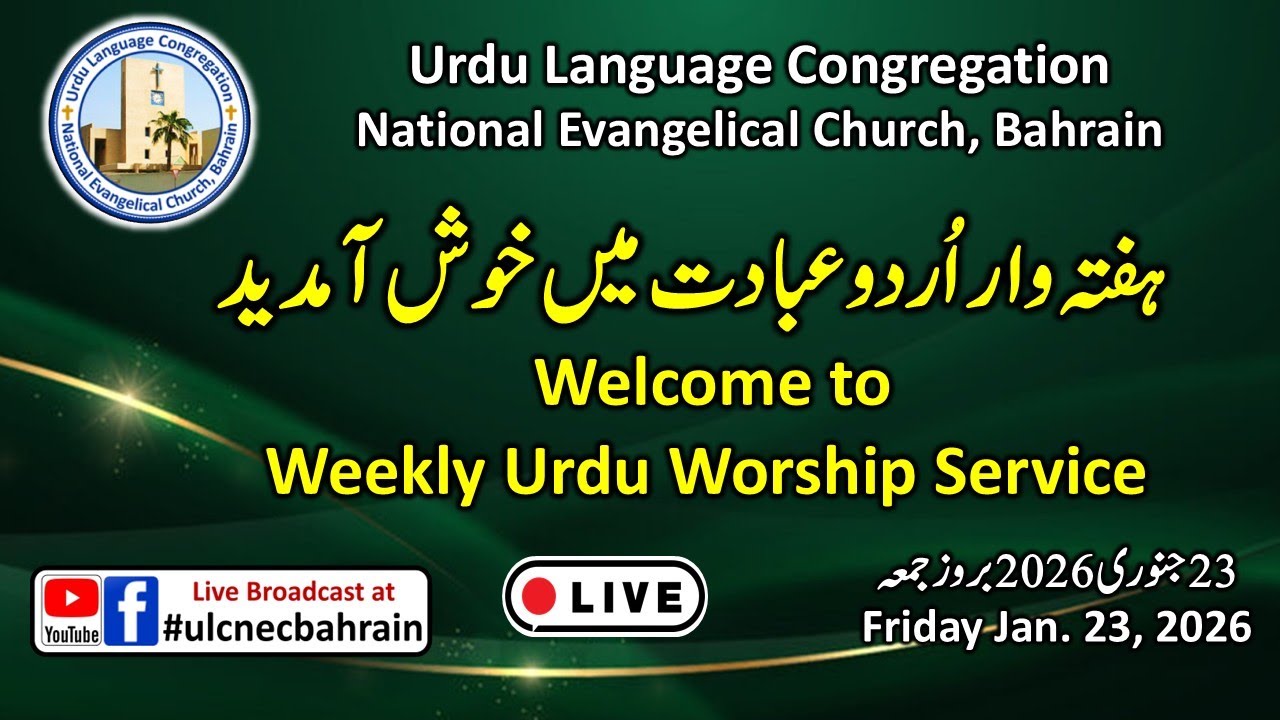 Urdu Language Congregation
National Evangelical Church, Bahrain

Urdu Language Congregation
National Evangelical Church, Bahrain

ہفتہ وار اُردو عبادت میں خوش آمدید

Welcome to
Weekly Urdu Worship Service

YouTube
f
Live Broadcast at
#ulcnecbahrain

LIVE

23 جنوری 2026 بروز جمعہ
Friday Jan. 23, 2026